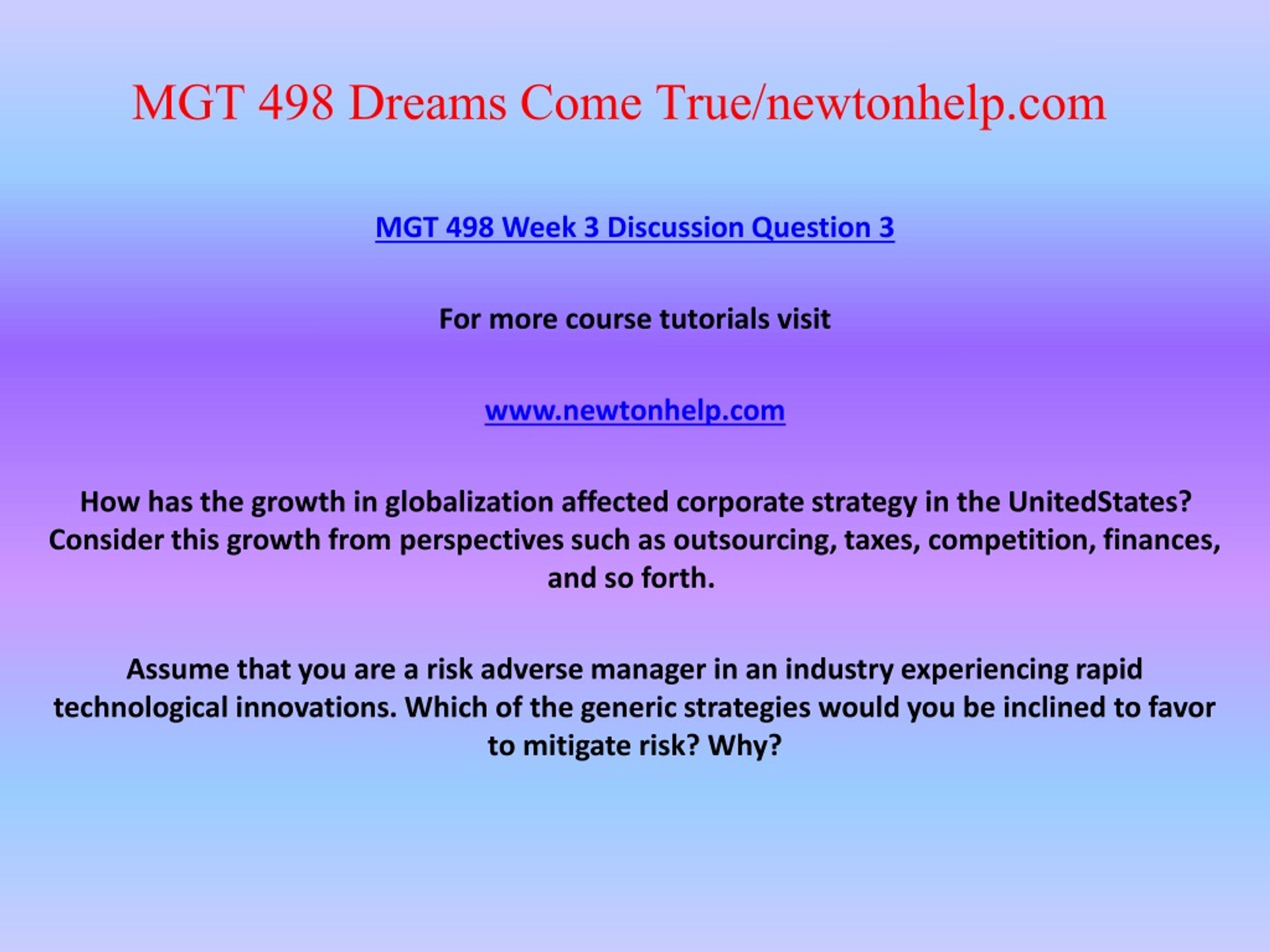 MGT 498 Dreams Come True/newtonhelp.com

MGT 498 Week 3 Discussion Question 3

For more course tutorials visit

www.newtonhelp.com

How has the growth in globalization affected corporate strategy in the UnitedStates? Consider this growth from perspectives such as outsourcing, taxes, competition, finances, and so forth.

Assume that you are a risk adverse manager in an industry experiencing rapid technological innovations. Which of the generic strategies would you be inclined to favor to mitigate risk? Why?